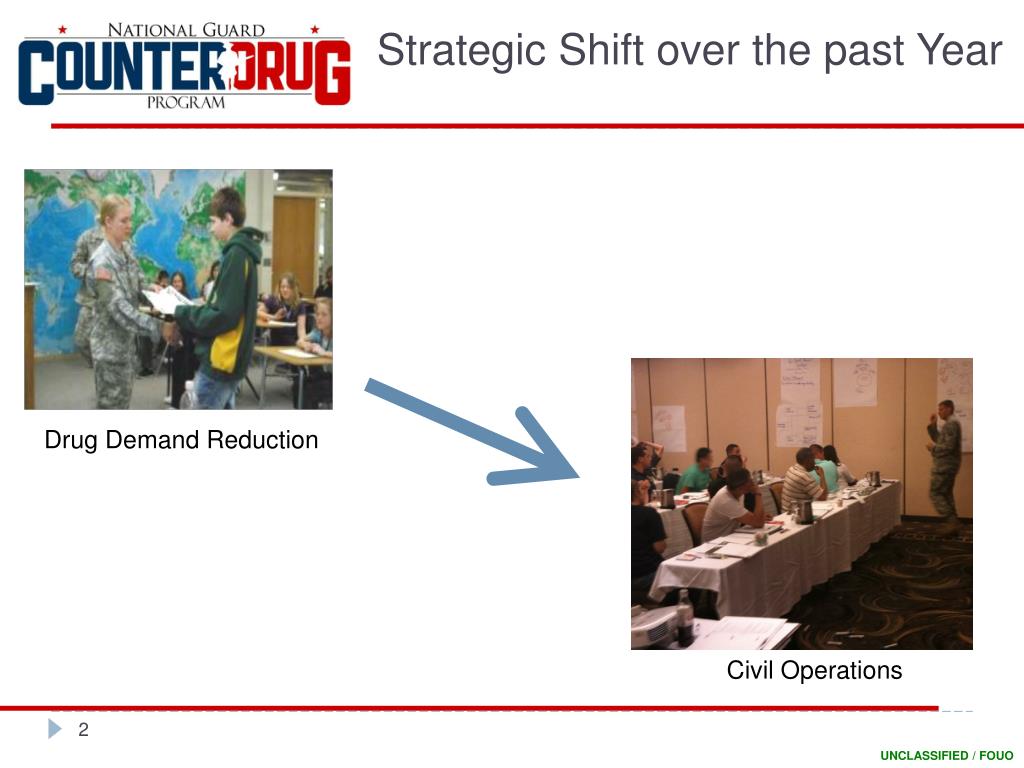 NATIONAL GUARD
COUNTERDRUG
PROGRAM

Strategic Shift over the past Year

Drug Demand Reduction

Civil Operations

2

UNCLASSIFIED / FOUO